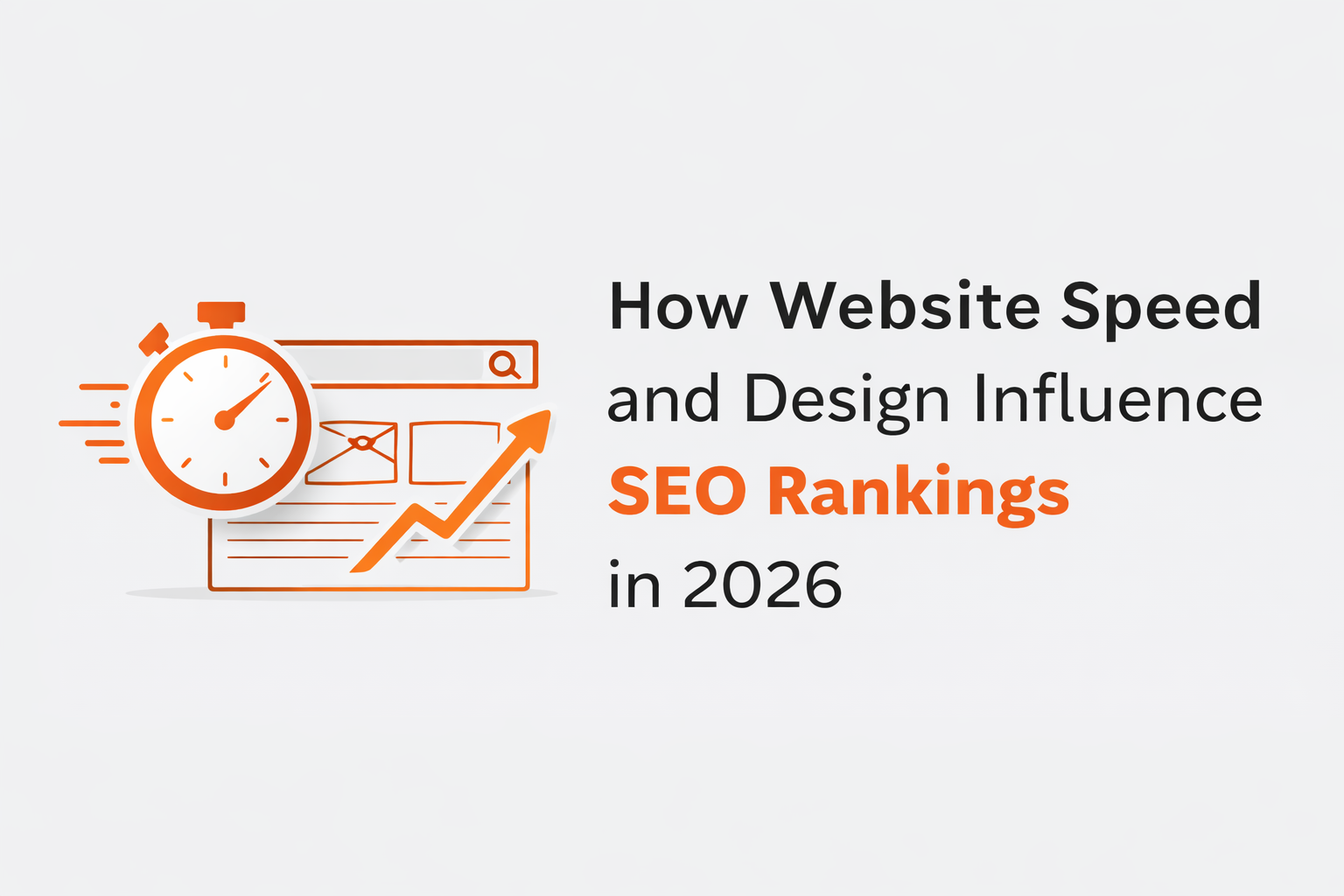 How Website Speed and Design Influence SEO Rankings in 2026